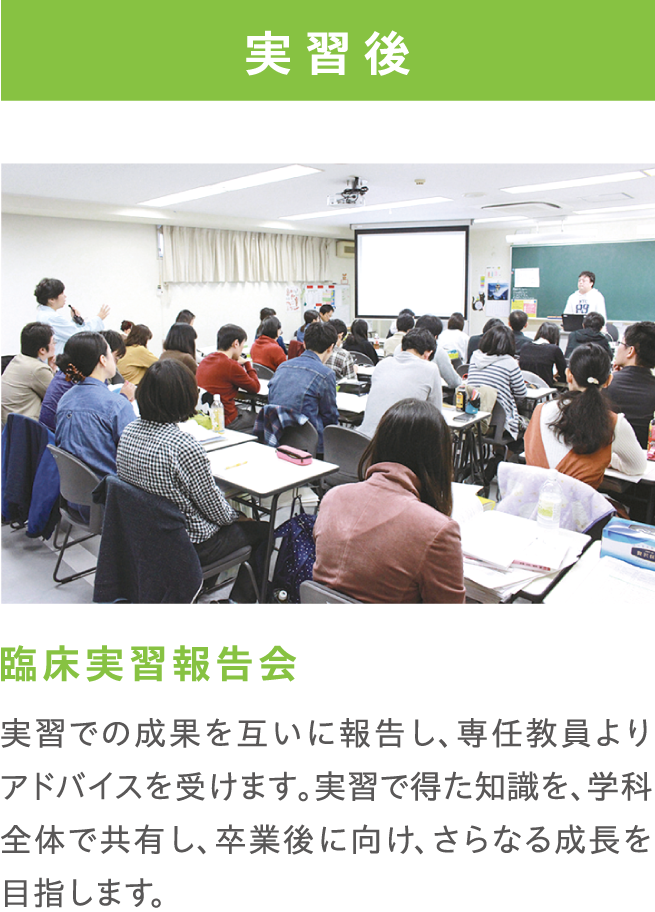 実習後

臨床実習報告会

実習での成果を互いに報告し、専任教員よりアドバイスを受けます。実習で得た知識を、学科全体で共有し、卒業後に向け、さらなる成長を目指します。